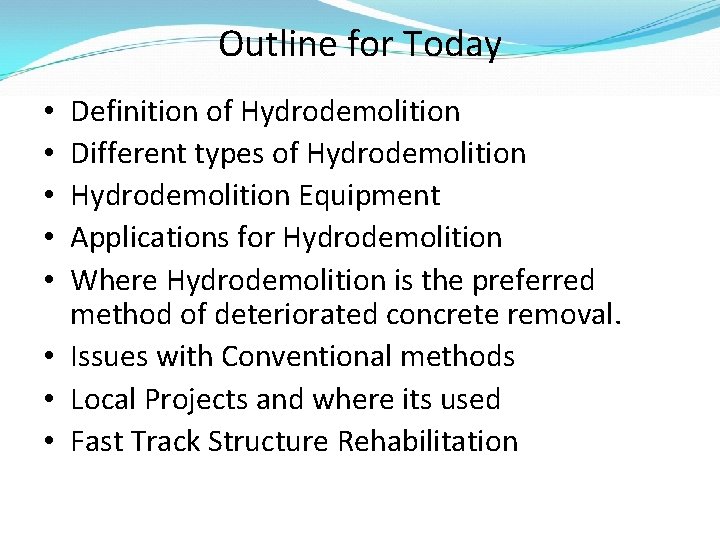 Outline for Today

• Definition of Hydrodemolition
• Different types of Hydrodemolition
• Hydrodemolition Equipment
• Applications for Hydrodemolition
• Where Hydrodemolition is the preferred method of deteriorated concrete removal.
• Issues with Conventional methods
• Local Projects and where its used
• Fast Track Structure Rehabilitation